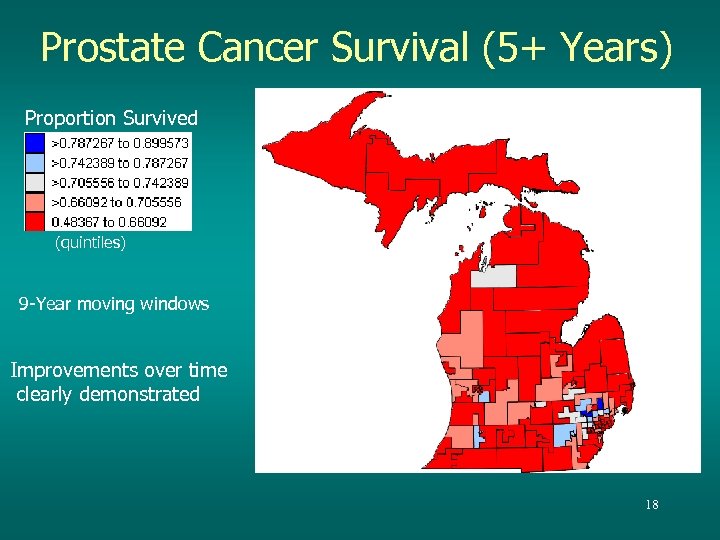 Prostate Cancer Survival (5+ Years)

Proportion Survived

>0.787267 to 0.899573
>0.742389 to 0.787267
>0.705556 to 0.742389
>0.66092 to 0.705556
0.48367 to 0.66092

(quintiles)

9-Year moving windows

Improvements over time clearly demonstrated

18